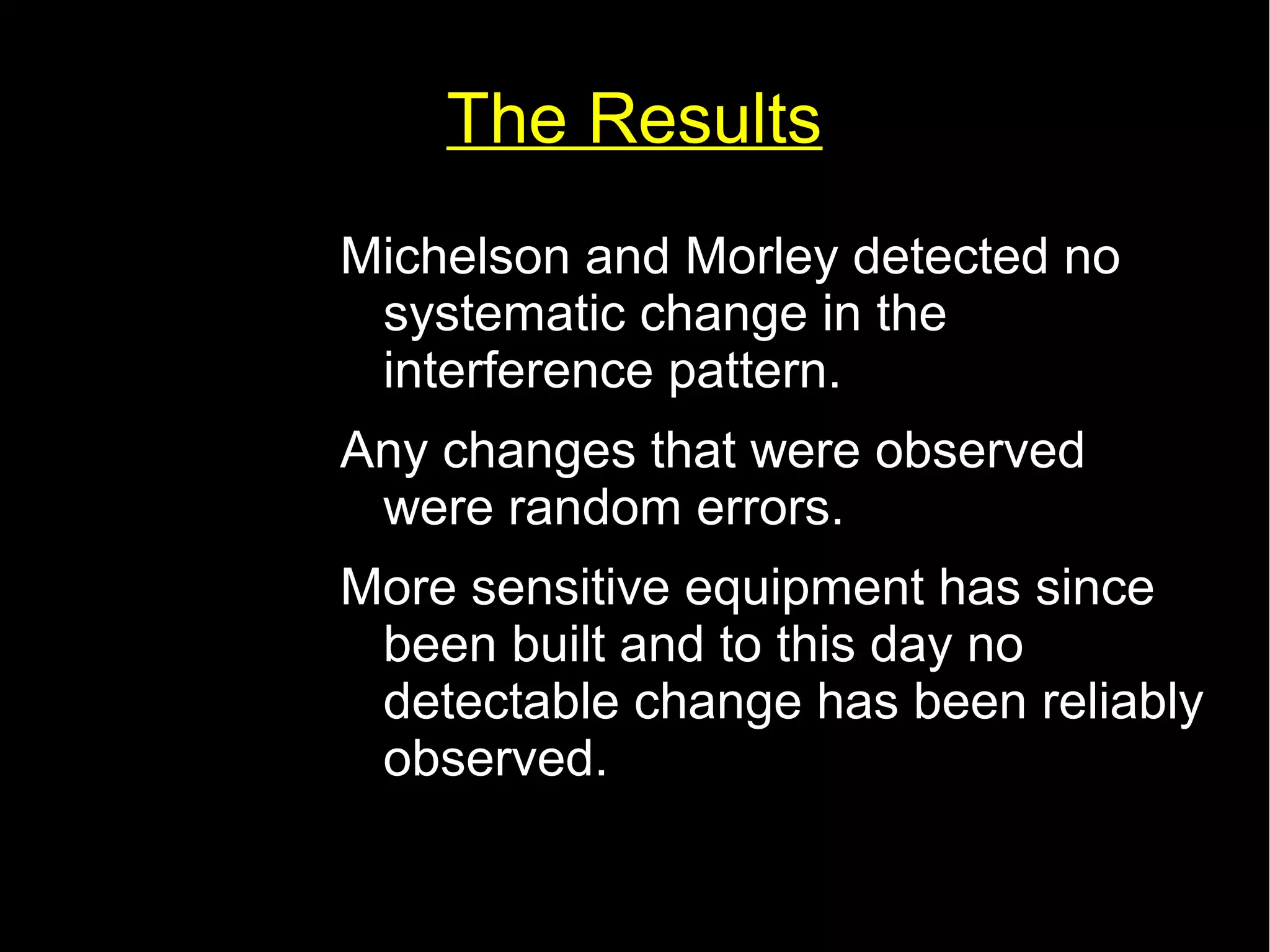 The Results

Michelson and Morley detected no systematic change in the interference pattern.

Any changes that were observed were random errors.

More sensitive equipment has since been built and to this day no detectable change has been reliably observed.